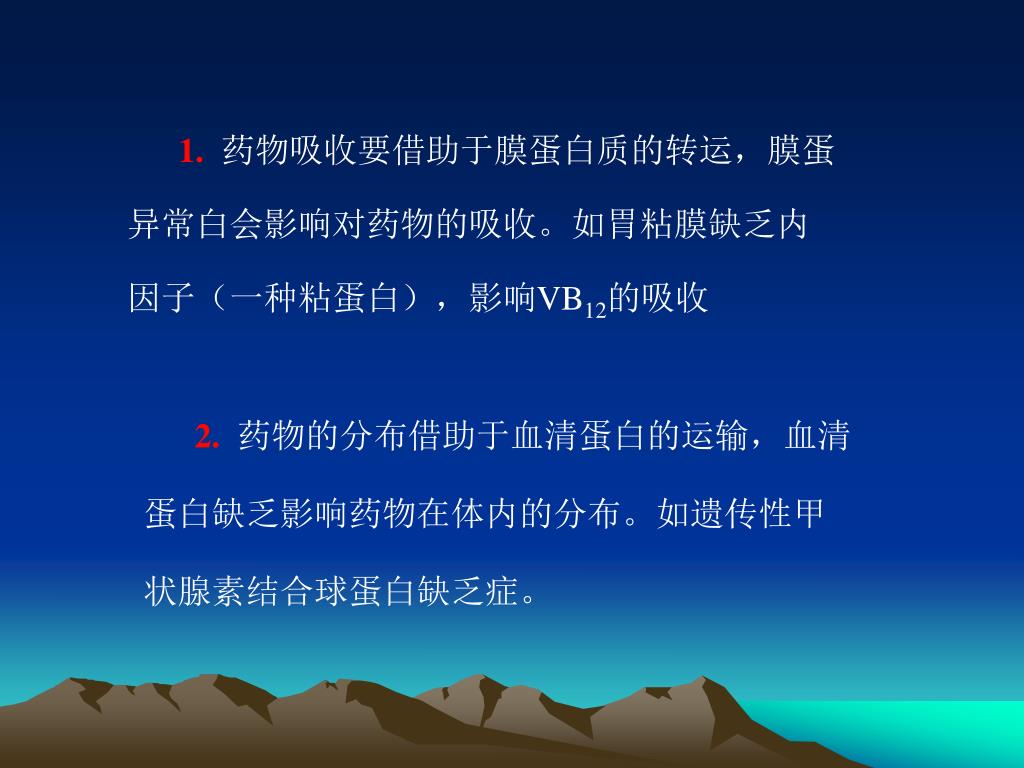 1. 药物吸收要借助于膜蛋白质的转运，膜蛋异常白会影响对药物的吸收。如胃粘膜缺乏内因子（一种粘蛋白），影响$VB_{12}$的吸收

2. 药物的分布借助于血清蛋白的运输，血清蛋白缺乏影响药物在体内的分布。如遗传性甲状腺素结合球蛋白缺乏症。